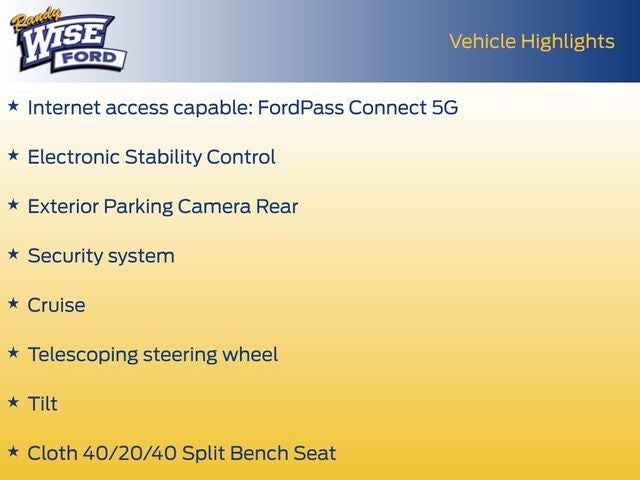 Randy WISE FORD

Vehicle Highlights

★ Internet access capable: FordPass Connect 5G

★ Electronic Stability Control

★ Exterior Parking Camera Rear

★ Security system

★ Cruise

★ Telescoping steering wheel

★ Tilt

★ Cloth 40/20/40 Split Bench Seat